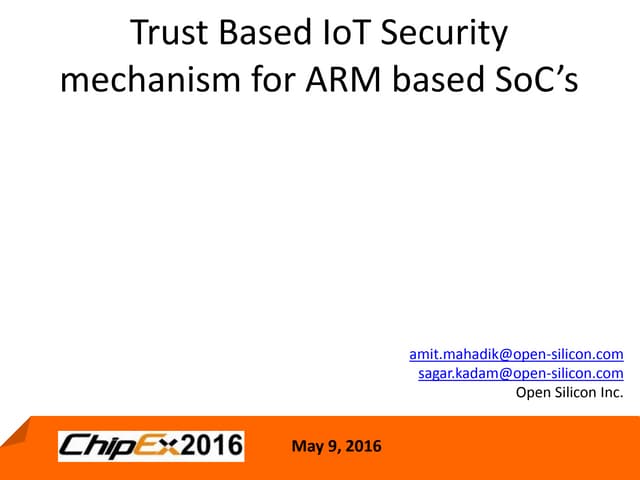 Trust Based IoT Security mechanism for ARM based SoC's

amit.mahadik@open-silicon.com
sagar.kadam@open-silicon.com
Open Silicon Inc.

ChipEx2016

May 9, 2016